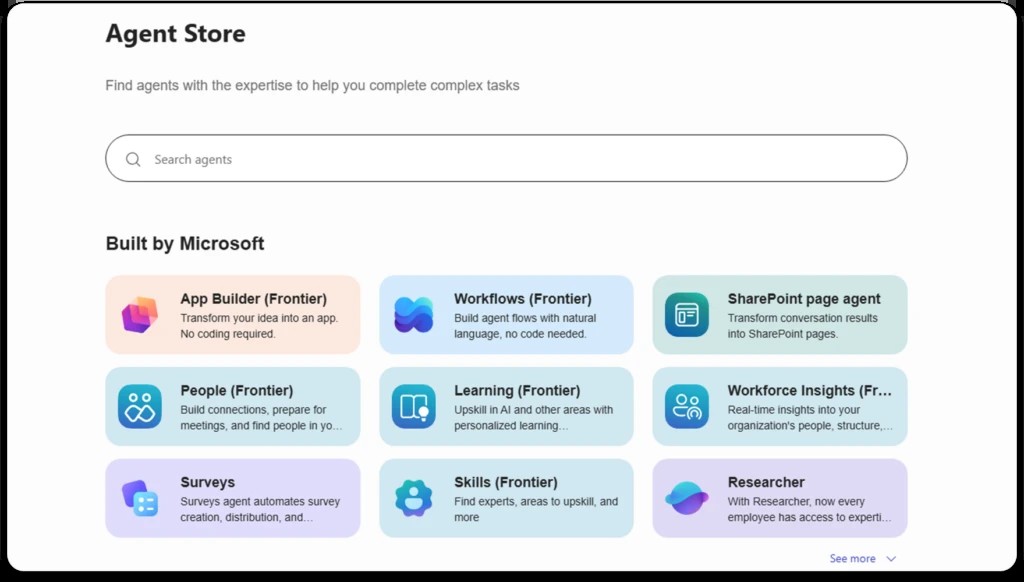 Agent Store

Find agents with the expertise to help you complete complex tasks

Search agents

Built by Microsoft

App Builder (Frontier)
Transform your idea into an app. No coding required.

Workflows (Frontier)
Build agent flows with natural language, no code needed.

SharePoint page agent
Transform conversation results into SharePoint pages.

People (Frontier)
Build connections, prepare for meetings, and find people in yo...

Learning (Frontier)
Upskill in AI and other areas with personalized learning...

Workforce Insights (Fr...
Real-time insights into your organization's people, structure,...

Surveys
Surveys agent automates survey creation, distribution, and...

Skills (Frontier)
Find experts, areas to upskill, and more

Researcher
With Researcher, now every employee has access to experti...

See more